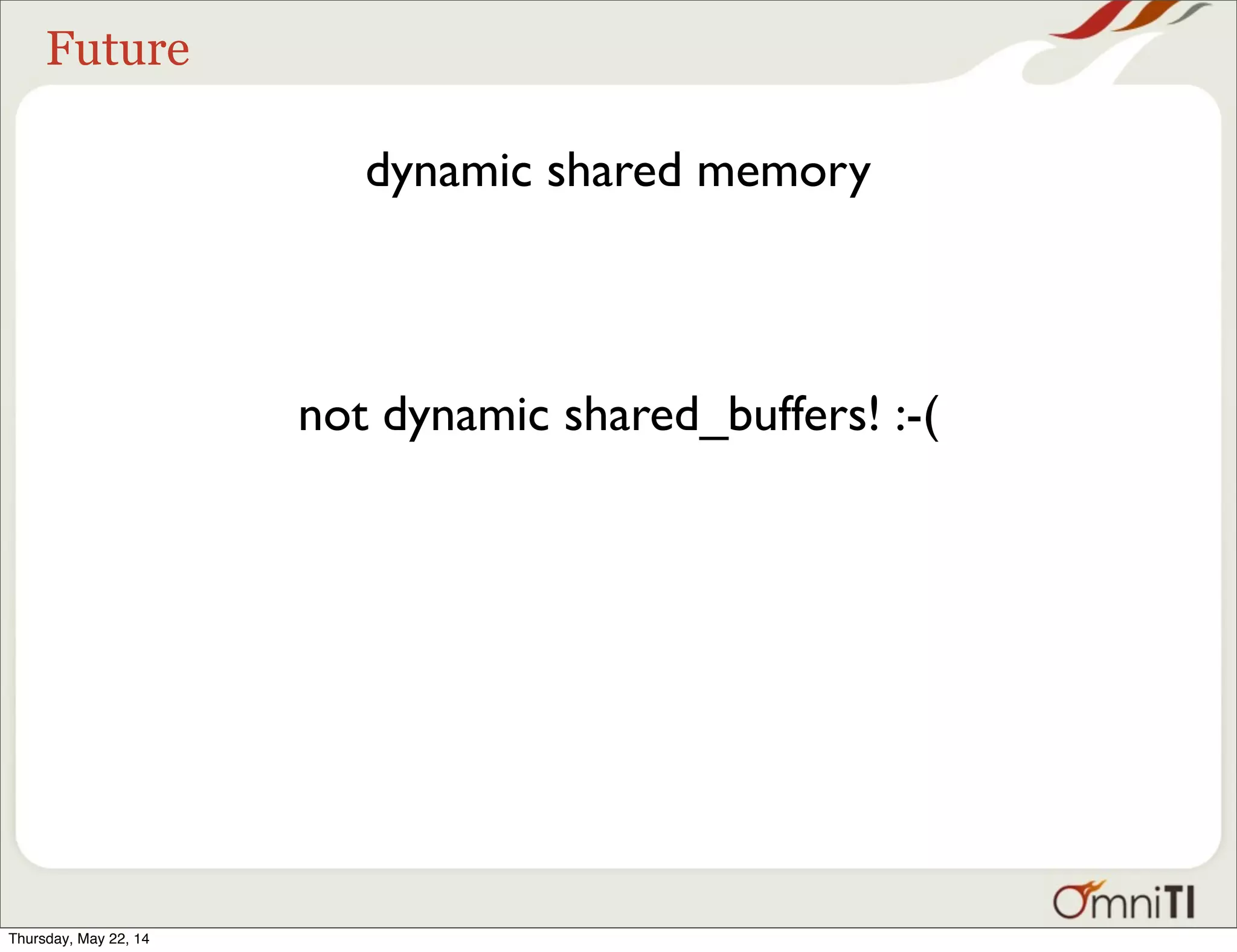 Future

dynamic shared memory

not dynamic shared_buffers! :-(

OmniTI

Thursday, May 22, 14